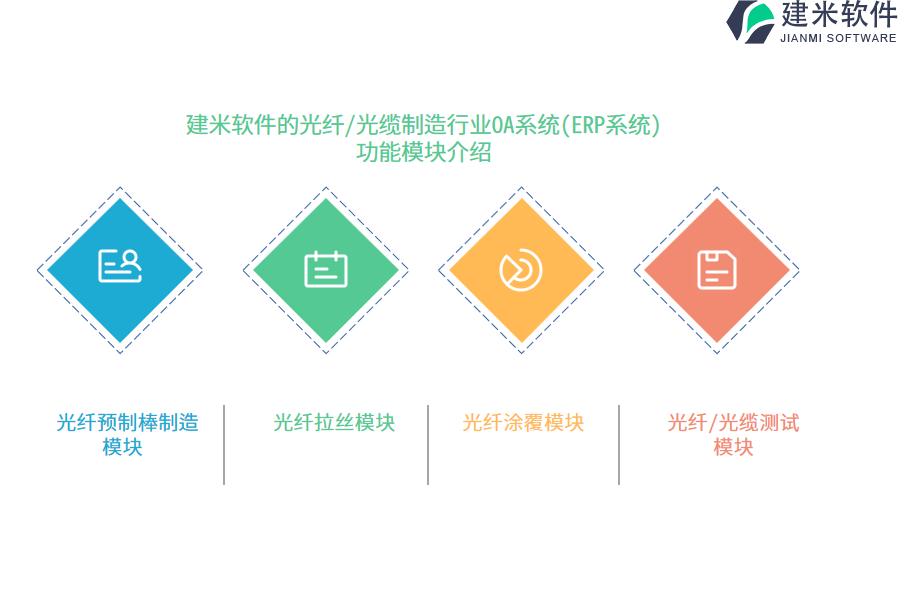 建米软件
JIANMI SOFTWARE

建米软件的光纤/光缆制造行业OA系统(ERP系统)功能模块介绍

光纤预制棒制造模块

光纤拉丝模块

光纤涂覆模块

光纤/光缆测试模块